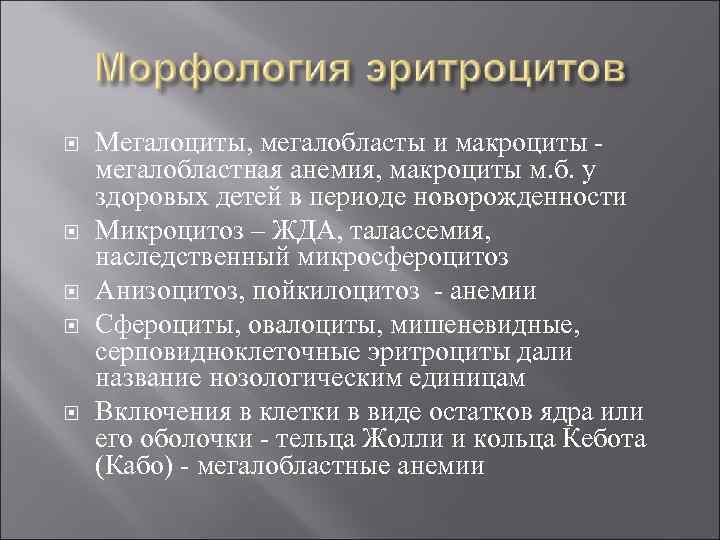 Морфология эритроцитов

Мегалоциты, мегалобласты и макроциты - мегалобластная анемия, макроциты м.б. у здоровых детей в периоде новорожденности

Микроцитоз – ЖДА, талассемия, наследственный микросфероцитоз

Анизоцитоз, пойкилоцитоз - анемии

Сфероциты, овалоциты, мишеневидные, серповидноклеточные эритроциты дали название нозологическим единицам

Включения в клетки в виде остатков ядра или его оболочки - тельца Жолли и кольца Кебота (Кабо) - мегалобластные анемии